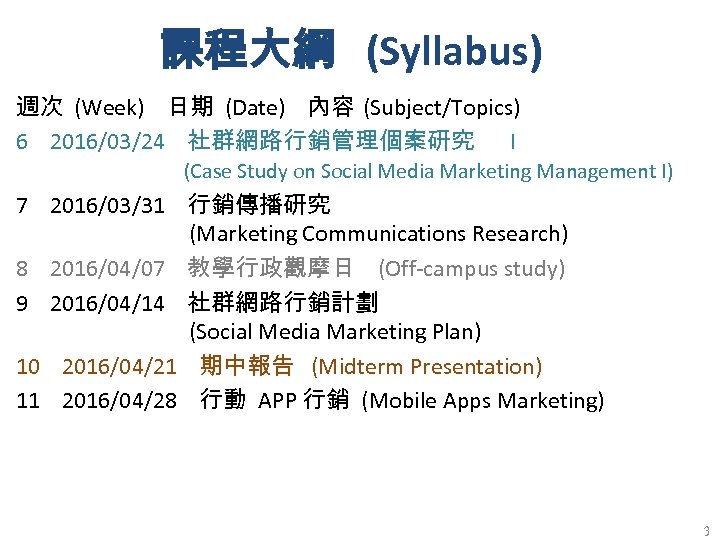 課程大綱 (Syllabus)

週次 (Week) 日期 (Date) 內容 (Subject/Topics)

6 2016/03/24 社群網路行銷管理個案研究 I
(Case Study on Social Media Marketing Management I)

7 2016/03/31 行銷傳播研究
(Marketing Communications Research)

8 2016/04/07 教學行政觀摩日 (Off-campus study)

9 2016/04/14 社群網路行銷計劃
(Social Media Marketing Plan)

10 2016/04/21 期中報告 (Midterm Presentation)

11 2016/04/28 行動 APP 行銷 (Mobile Apps Marketing)

3